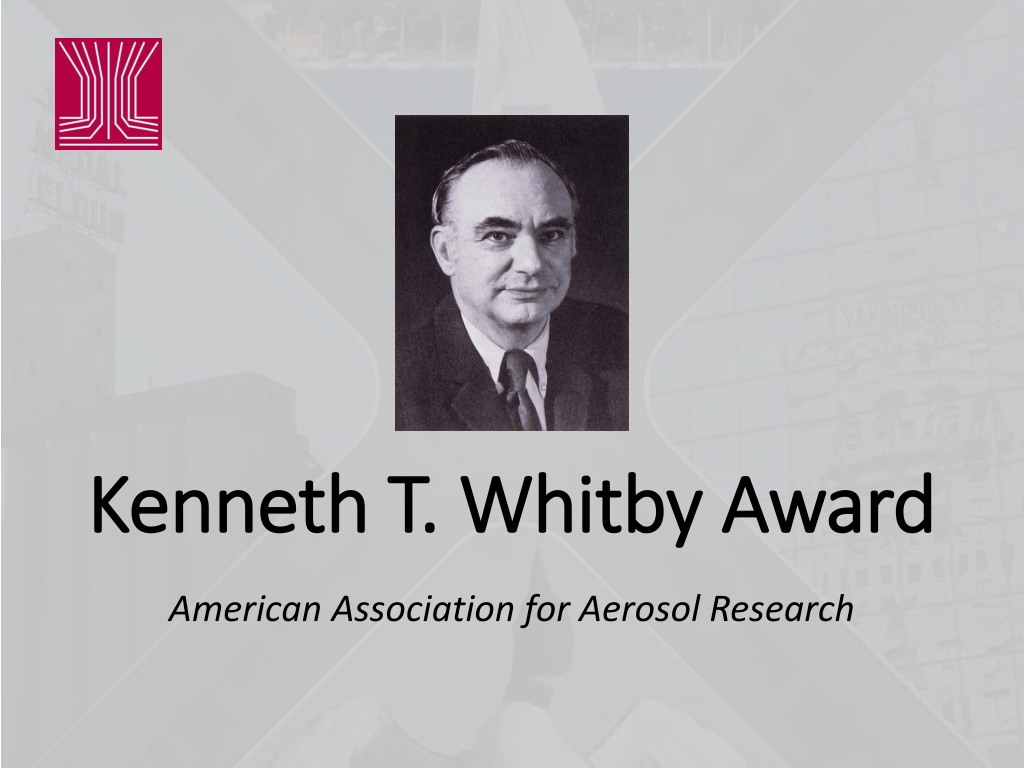 Kenneth T. Whitby Award

American Association for Aerosol Research